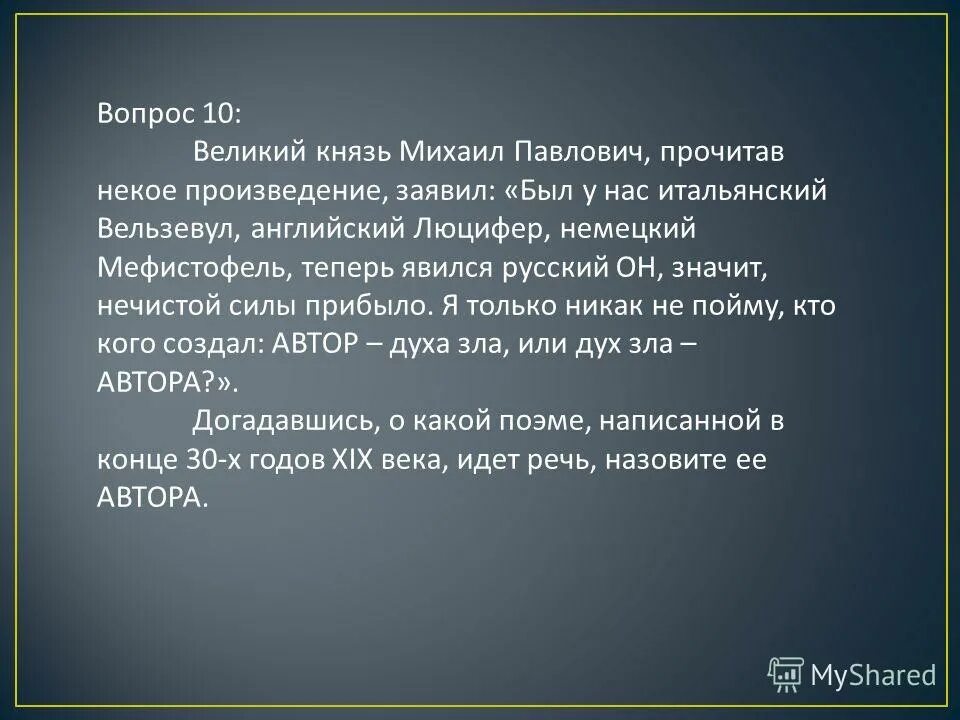 Вопрос 10:

Великий князь Михаил Павлович, прочитав некое произведение, заявил: «Был у нас итальянский Вельзевул, английский Люцифер, немецкий Мефистофель, теперь явился русский ОН, значит, нечистой силы прибыло. Я только никак не пойму, кто кого создал: АВТОР – духа зла, или дух зла – АВТОРА?».

Догадавшись, о какой поэме, написанной в конце 30-х годов XIX века, идет речь, назовите ее АВТОРА.

MyShared